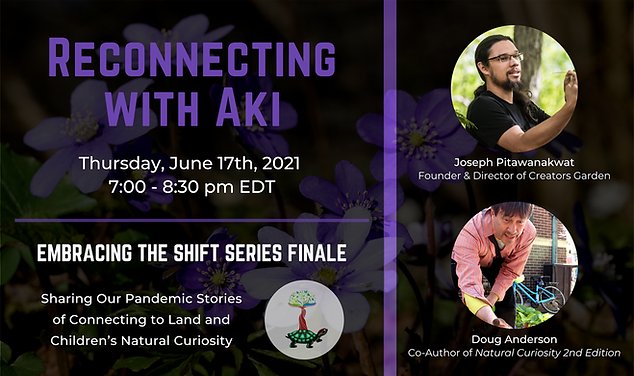 RECONNECTING WITH AKI

Thursday, June 17th, 2021
7:00 - 8:30 pm EDT

EMBRACING THE SHIFT SERIES FINALE

Sharing Our Pandemic Stories of Connecting to Land and Children's Natural Curiosity

Joseph Pitawanakwat
Founder & Director of Creators Garden

Doug Anderson
Co-Author of Natural Curiosity 2nd Edition